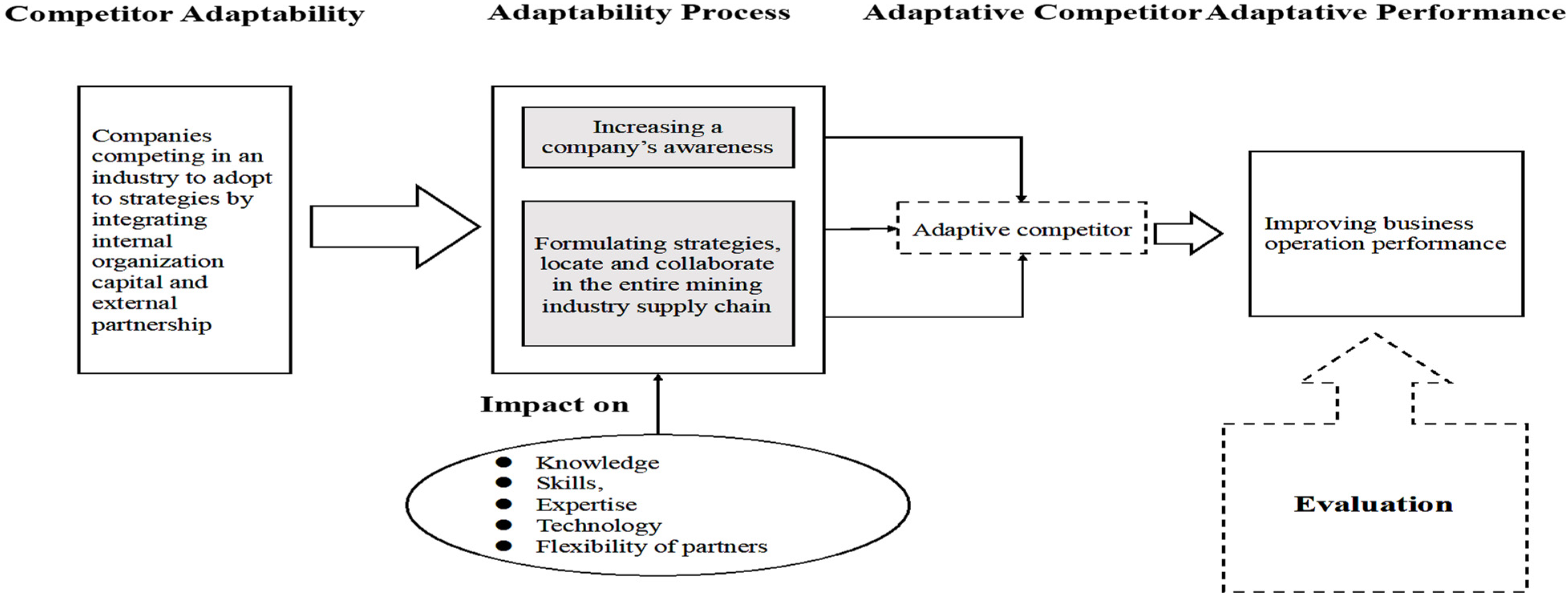 Competitor Adaptability

Adaptability Process

Adaptative Competitor

Adaptative Performance

Companies competing in an industry to adopt to strategies by integrating internal organization capital and external partnership

Increasing a company's awareness

Formulating strategies, locate and collaborate in the entire mining industry supply chain

Adaptive competitor

Improving business operation performance

Impact on

- Knowledge
- Skills,
- Expertise
- Technology
- Flexibility of partners

Evaluation